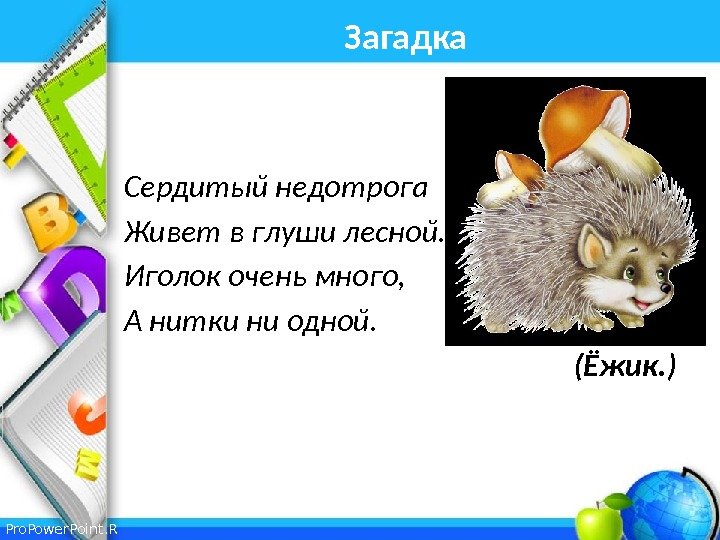 Загадка

Сердитый недотрога
Живет в глуши лесной.
Иголок очень много,
А нитки ни одной.

(Ёжик.)

ProPowerPoint.R